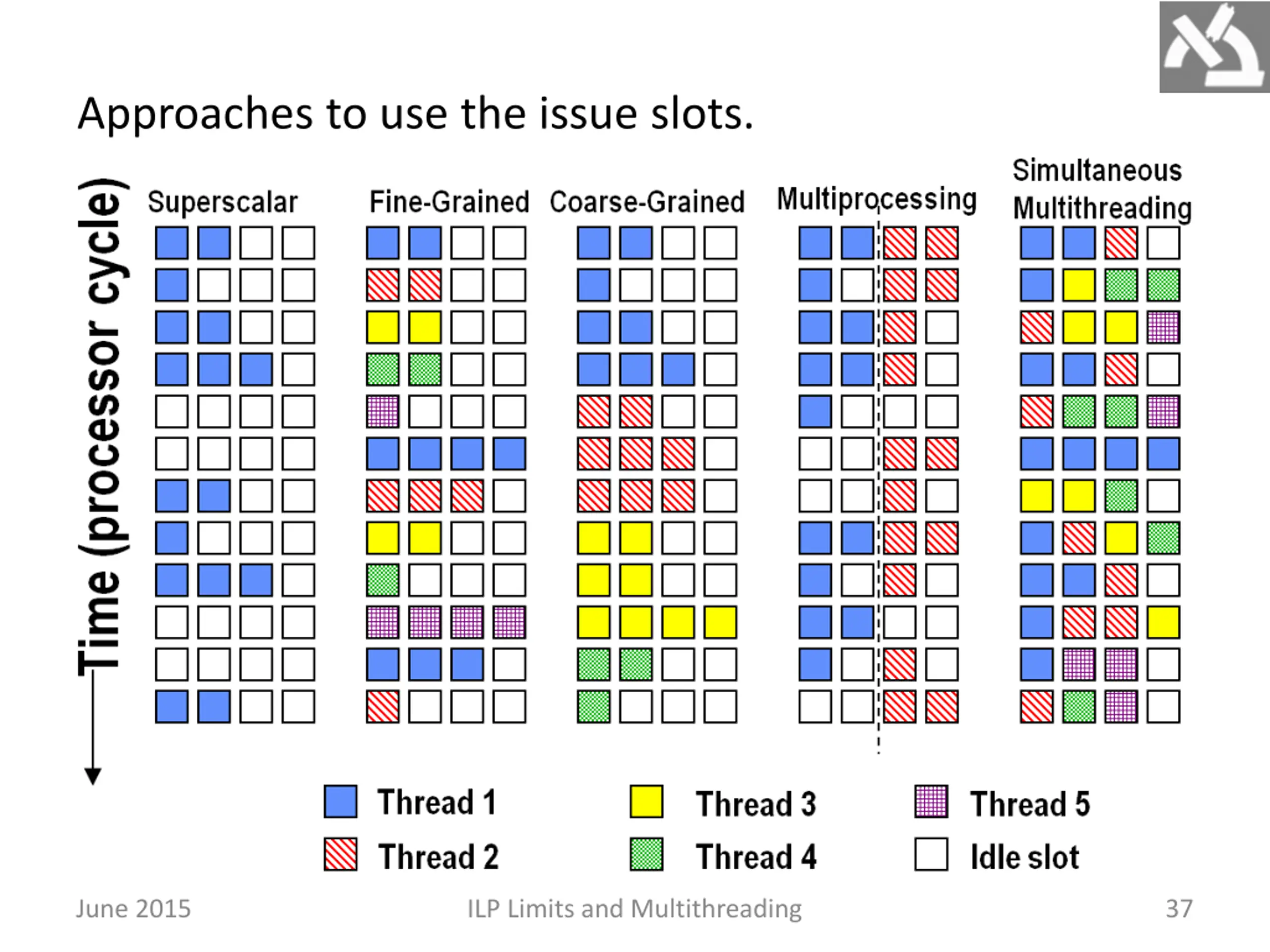 Approaches to use the issue slots.

Time (processor cycle)

Superscalar

Fine-Grained

Coarse-Grained

Multiprocessing

Simultaneous Multithreading

Thread 1

Thread 2

Thread 3

Thread 4

Thread 5

Idle slot

June 2015

ILP Limits and Multithreading

37